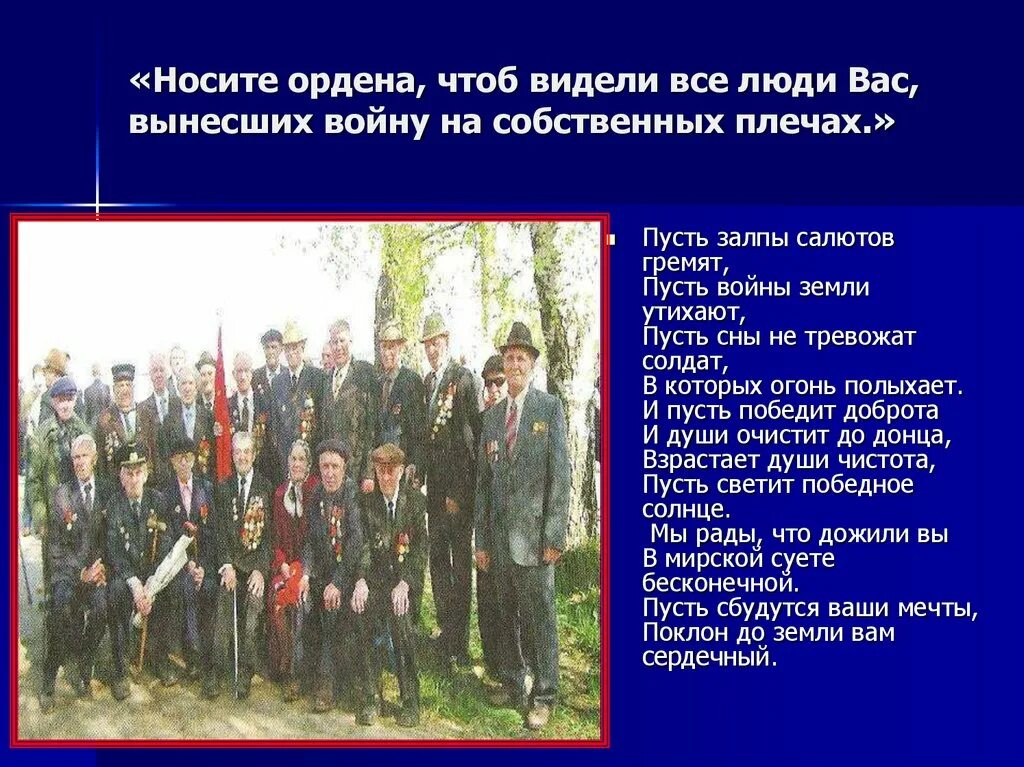 «Носите ордена, чтоб видели все люди Вас, вынесших войну на собственных плечах.»

Пусть залпы салютов гремят,
Пусть войны земли утихают,
Пусть сны не тревожат солдат,
В которых огонь полыхает.
И пусть победит доброта
И души очистит до донца,
Взрастает души чистота,
Пусть светит победное солнце.
Мы рады, что дожили вы
В мирской суете бесконечной.
Пусть сбудутся ваши мечты,
Поклон до земли вам сердечный.